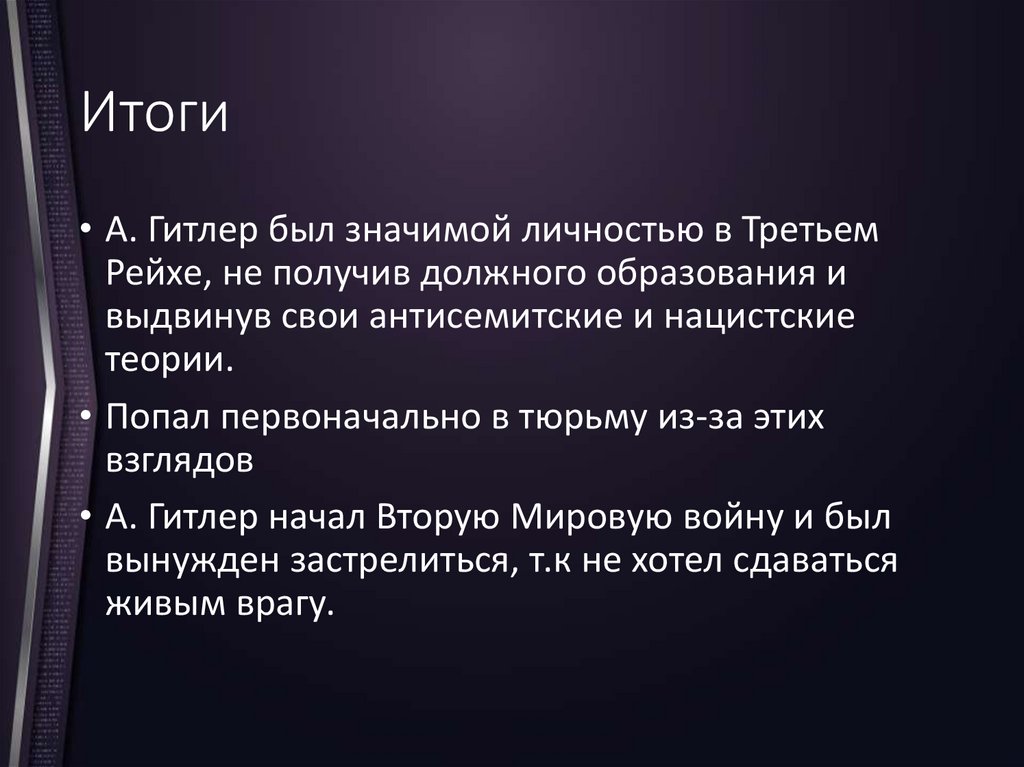 Итоги

• А. Гитлер был значимой личностью в Третьем Рейхе, не получив должного образования и выдвинув свои антисемитские и нацистские теории.

• Попал первоначально в тюрьму из-за этих взглядов

• А. Гитлер начал Вторую Мировую войну и был вынужден застрелиться, т.к не хотел сдаваться живым врагу.